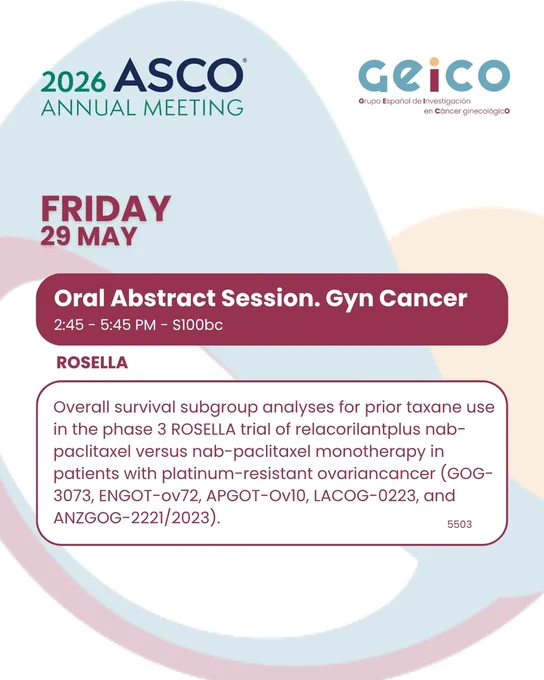 2026 ASCO®
ANNUAL MEETING

GEICO
Grupo Español de Investigación en Cáncer ginecológicO

FRIDAY
29 MAY

Oral Abstract Session. Gyn Cancer
2:45 - 5:45 PM - S100bc

ROSELLA

Overall survival subgroup analyses for prior taxane use in the phase 3 ROSELLA trial of relacorilantplus nab-paclitaxel versus nab-paclitaxel monotherapy in patients with platinum-resistant ovariancancer (GOG-3073, ENGOT-ov72, APGOT-Ov10, LACOG-0223, and ANZGOG-2221/2023).

5503